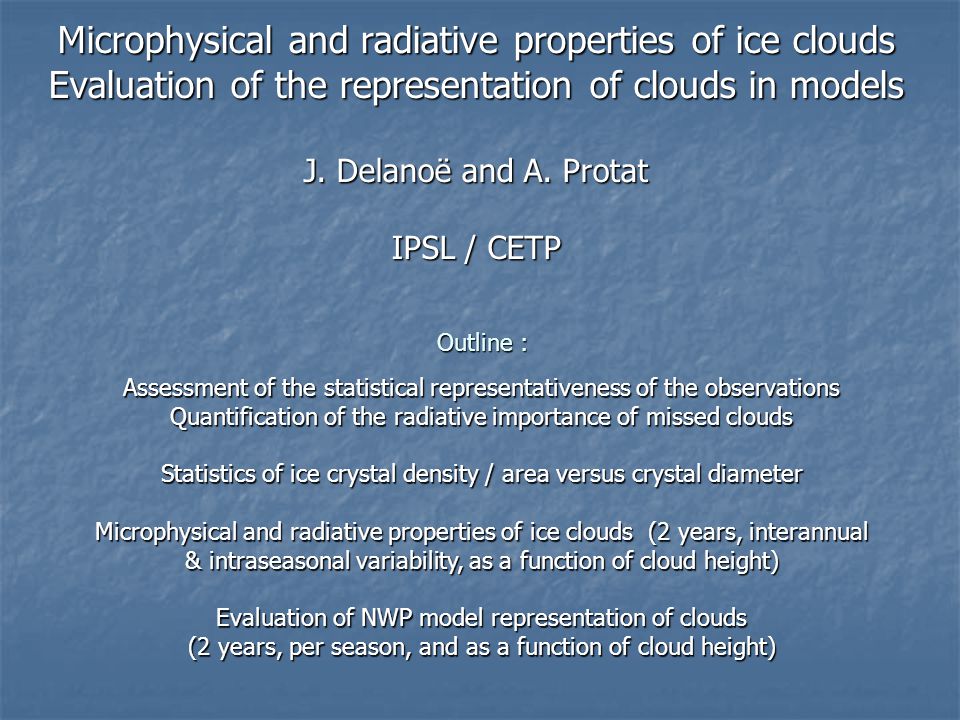 Microphysical and radiative properties of ice clouds
Evaluation of the representation of clouds in models

J. Delanoë and A. Protat

IPSL / CETP

Outline :

Assessment of the statistical representativeness of the observations
Quantification of the radiative importance of missed clouds

Statistics of ice crystal density / area versus crystal diameter

Microphysical and radiative properties of ice clouds (2 years, interannual & intraseasonal variability, as a function of cloud height)

Evaluation of NWP model representation of clouds
(2 years, per season, and as a function of cloud height)